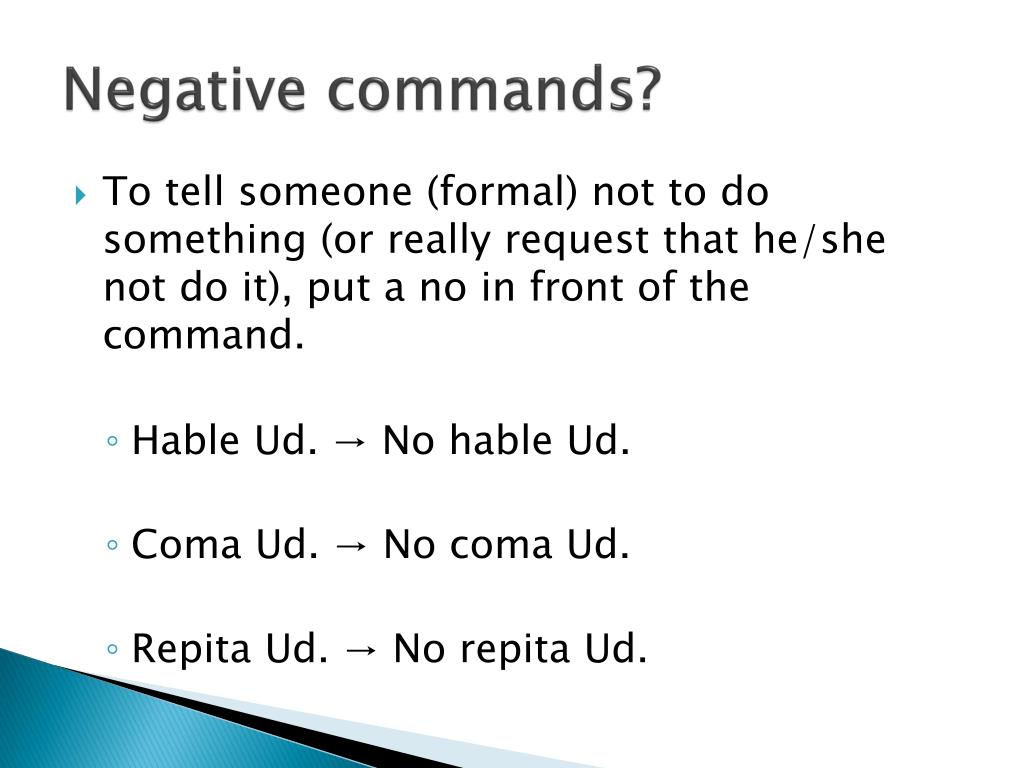 Negative commands?

To tell someone (formal) not to do something (or really request that he/she not do it), put a no in front of the command.

Hable Ud. → No hable Ud.

Coma Ud. → No coma Ud.

Repita Ud. → No repita Ud.